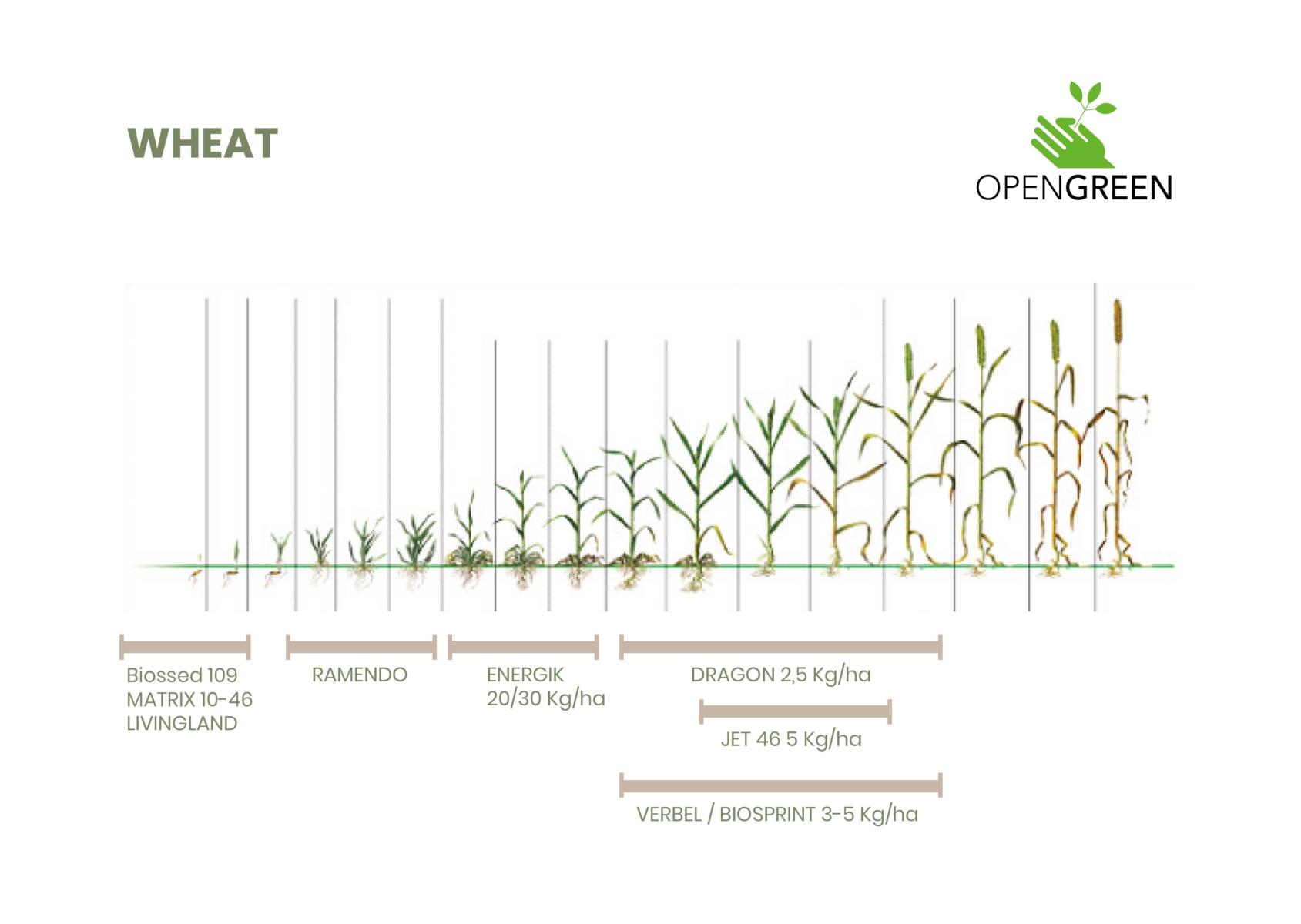 WHEAT

OPENGREEN

Biossed 109
MATRIX 10-46
LIVINGLAND

RAMENDO

ENERGIK
20/30 Kg/ha

DRAGON 2,5 Kg/ha

JET 46 5 Kg/ha

VERBEL / BIOSPRINT 3-5 Kg/ha